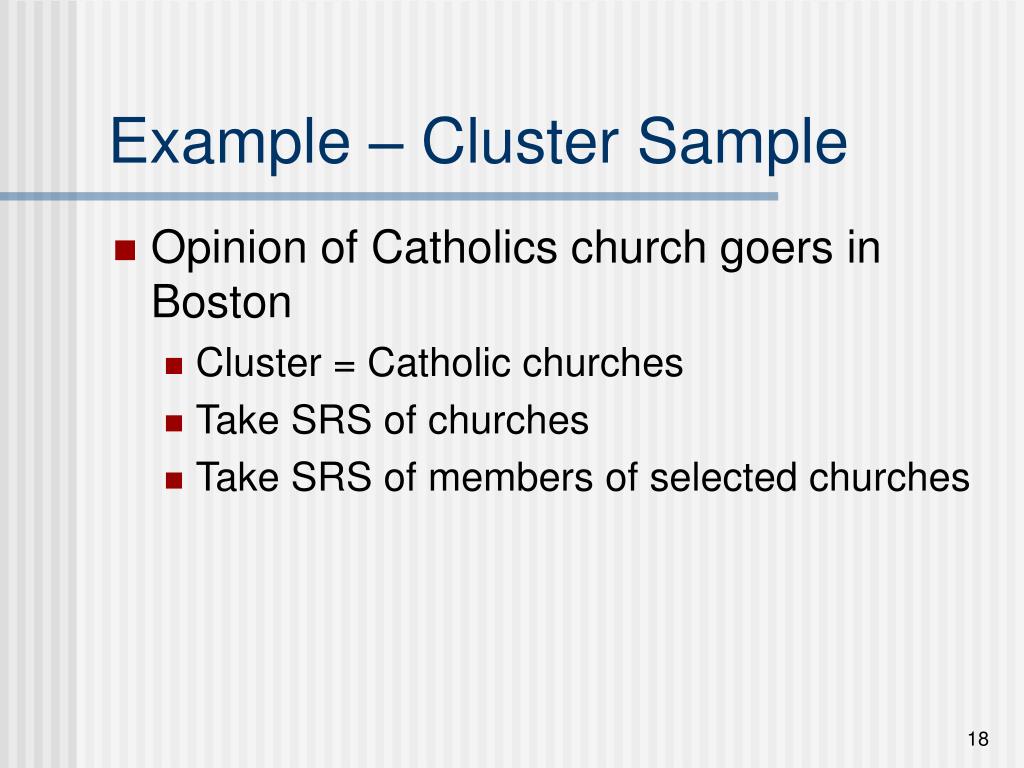 Example – Cluster Sample

Opinion of Catholics church goers in Boston

Cluster = Catholic churches

Take SRS of churches

Take SRS of members of selected churches

18